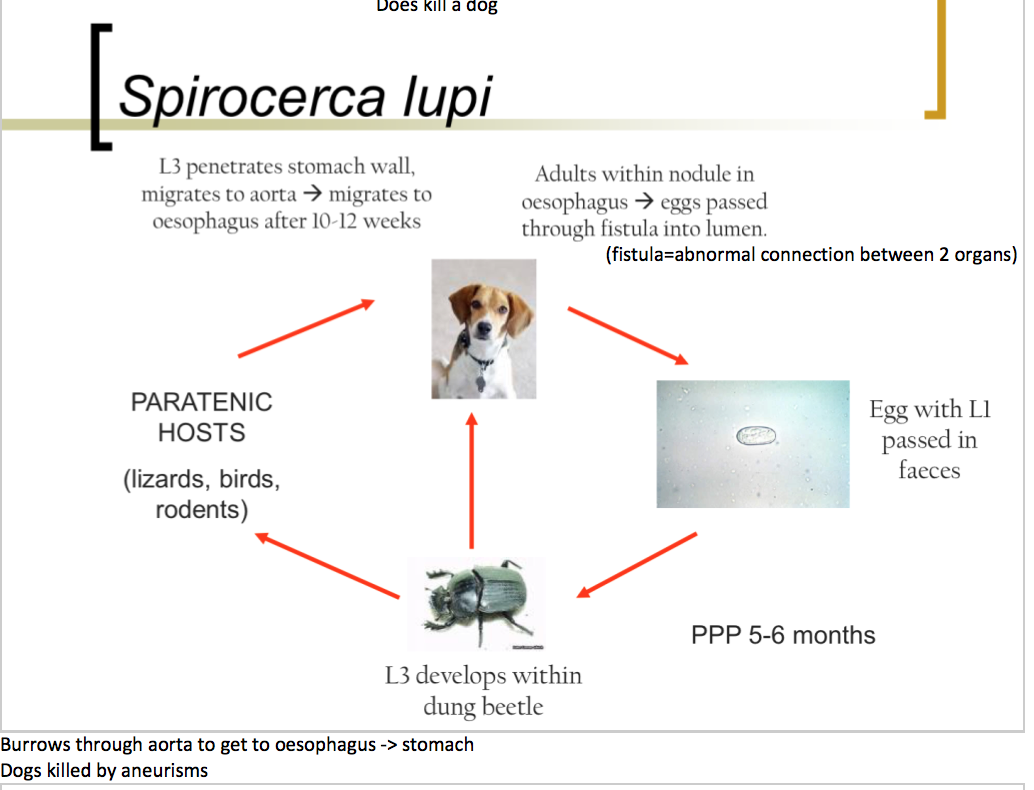 Does kill a dog

Spirocerca lupi

L3 penetrates stomach wall, migrates to aorta → migrates to oesophagus after 10-12 weeks

Adults within nodule in oesophagus → eggs passed through fistula into lumen.

(fistula=abnormal connection between 2 organs)

PARATENIC HOSTS

(lizards, birds, rodents)

Egg with L1 passed in faeces

PPP 5-6 months

L3 develops within dung beetle

Burrows through aorta to get to oesophagus -> stomach
Dogs killed by aneurisms